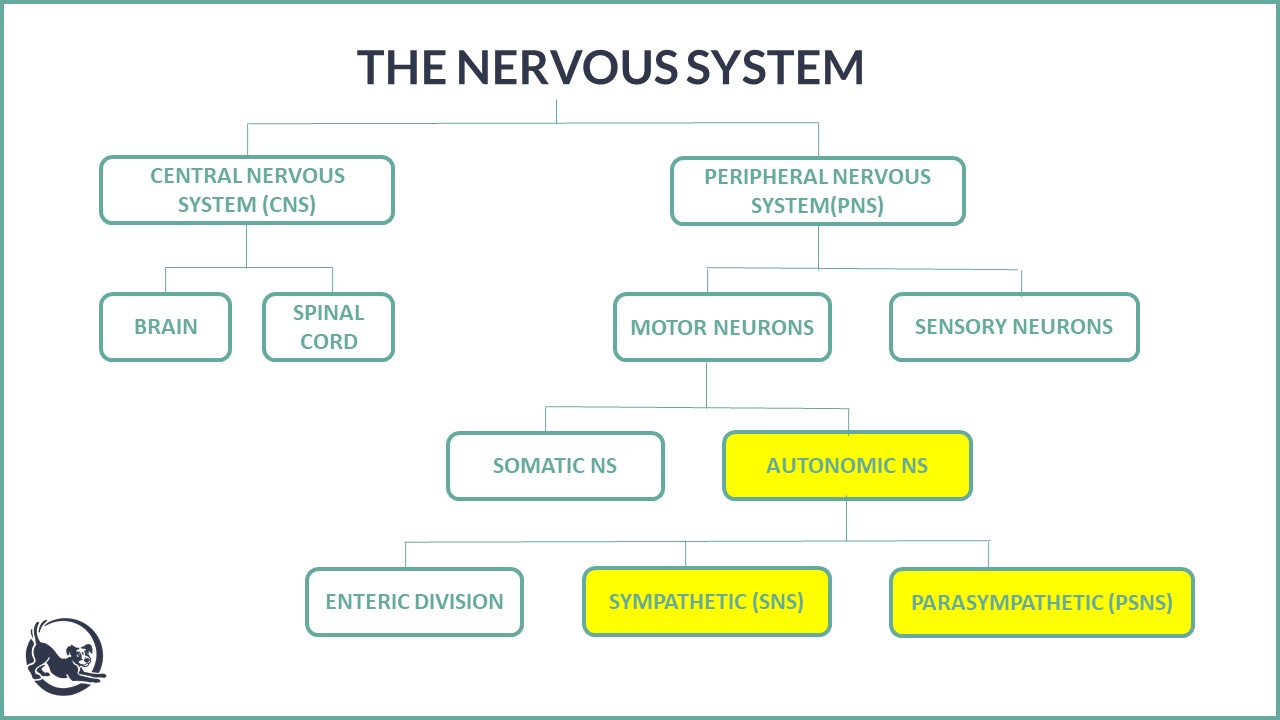 THE NERVOUS SYSTEM

CENTRAL NERVOUS SYSTEM (CNS)

PERIPHERAL NERVOUS SYSTEM(PNS)

BRAIN

SPINAL CORD

MOTOR NEURONS

SENSORY NEURONS

SOMATIC NS

AUTONOMIC NS

ENTERIC DIVISION

SYMPATHETIC (SNS)

PARASYMPATHETIC (PSNS)